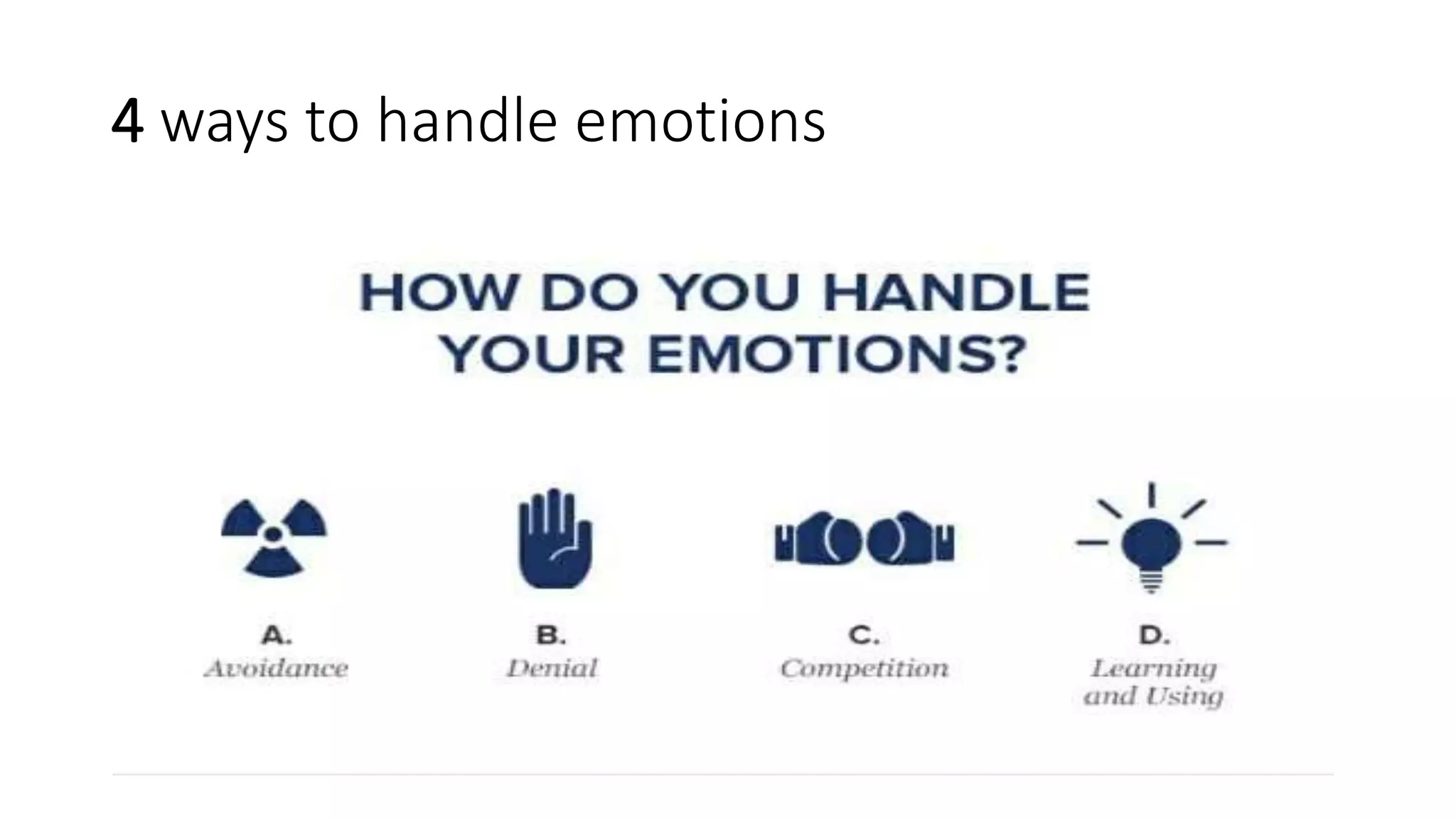 4 ways to handle emotions

HOW DO YOU HANDLE YOUR EMOTIONS?

A.
Avoidance

B.
Denial

C.
Competition

D.
Learning and Using